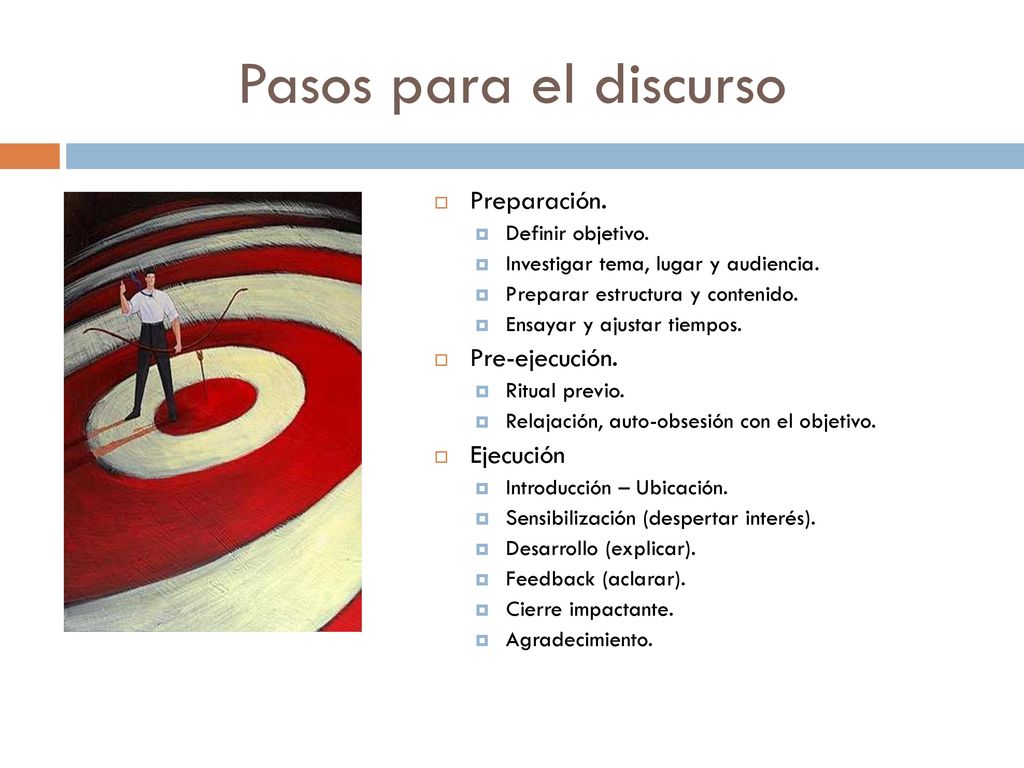 Pasos para el discurso

Preparación.
Definir objetivo.
Investigar tema, lugar y audiencia.
Preparar estructura y contenido.
Ensayar y ajustar tiempos.
Pre-ejecución.
Ritual previo.
Relajación, auto-obsesión con el objetivo.
Ejecución
Introducción – Ubicación.
Sensibilización (despertar interés).
Desarrollo (explicar).
Feedback (aclarar).
Cierre impactante.
Agradecimiento.